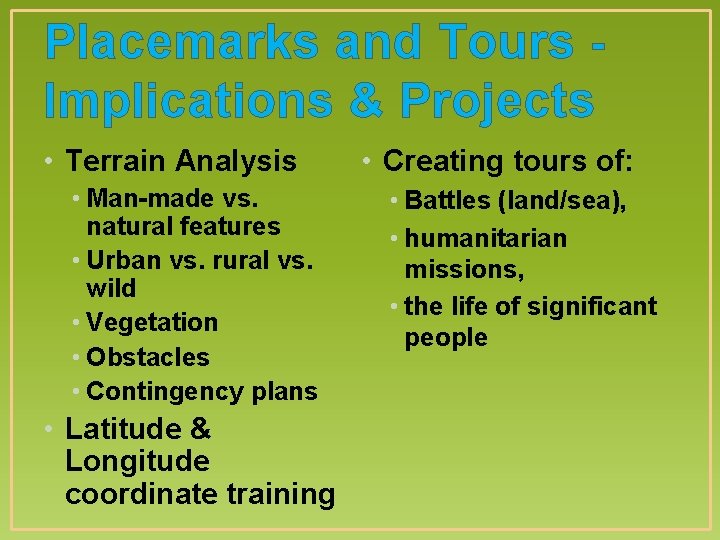 Placemarks and Tours - Implications & Projects

• Terrain Analysis
• Man-made vs. natural features
• Urban vs. rural vs. wild
• Vegetation
• Obstacles
• Contingency plans
• Latitude & Longitude coordinate training

• Creating tours of:
• Battles (land/sea),
• humanitarian missions,
• the life of significant people